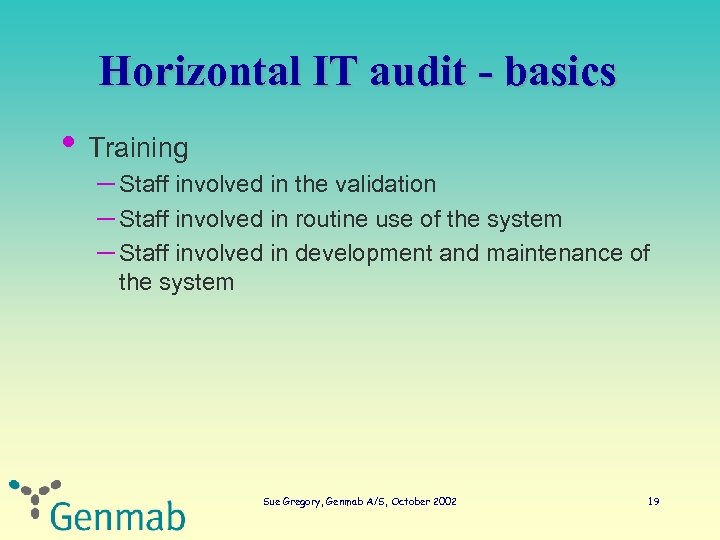 Horizontal IT audit - basics

• Training
– Staff involved in the validation
– Staff involved in routine use of the system
– Staff involved in development and maintenance of the system

Genmab

Sue Gregory, Genmab A/S, October 2002

19